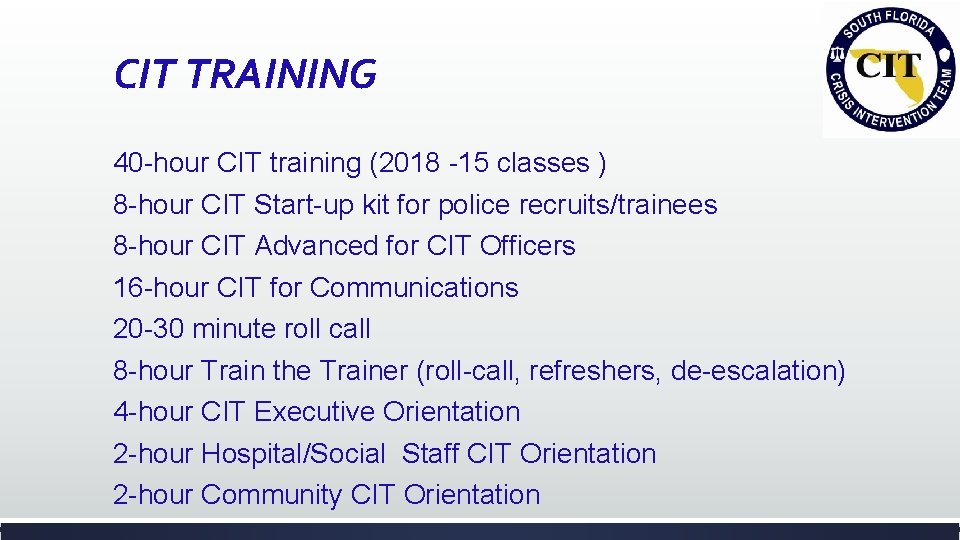 CIT TRAINING

SOUTH FLORIDA CIT CRISIS INTERVENTION TEAM

40-hour CIT training (2018 -15 classes )
8-hour CIT Start-up kit for police recruits/trainees
8-hour CIT Advanced for CIT Officers
16-hour CIT for Communications
20-30 minute roll call
8-hour Train the Trainer (roll-call, refreshers, de-escalation)
4-hour CIT Executive Orientation
2-hour Hospital/Social Staff CIT Orientation
2-hour Community CIT Orientation